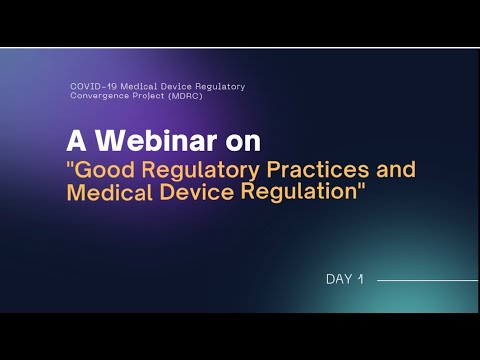 COVID-19 Medical Device Regulatory Convergence Project (MDRC)

A Webinar on
"Good Regulatory Practices and Medical Device Regulation"

DAY 1